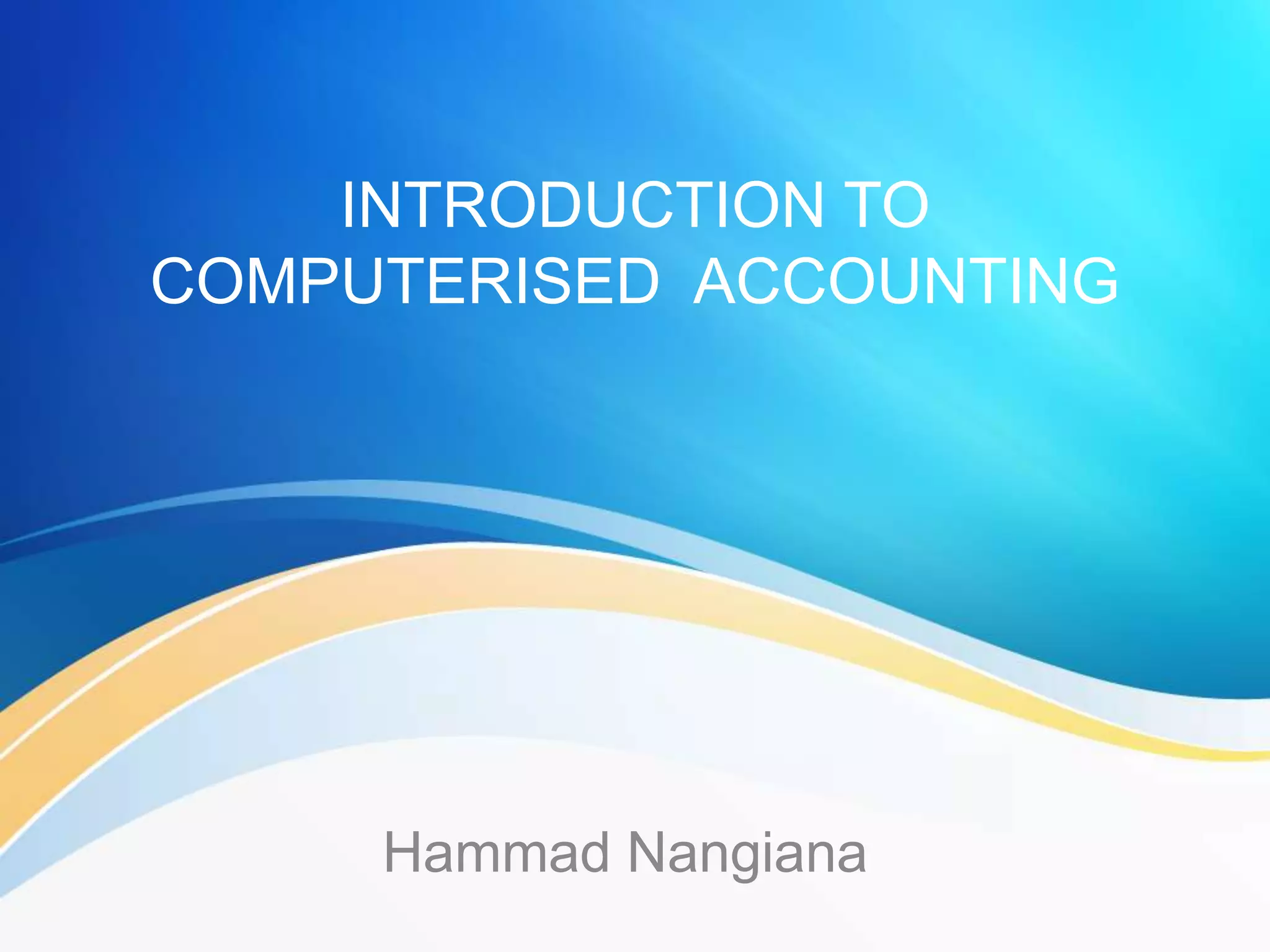 INTRODUCTION TO COMPUTERISED ACCOUNTING

Hammad Nangiana